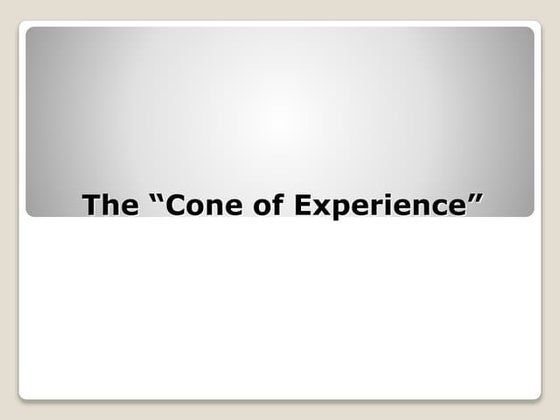 The “Cone of Experience”